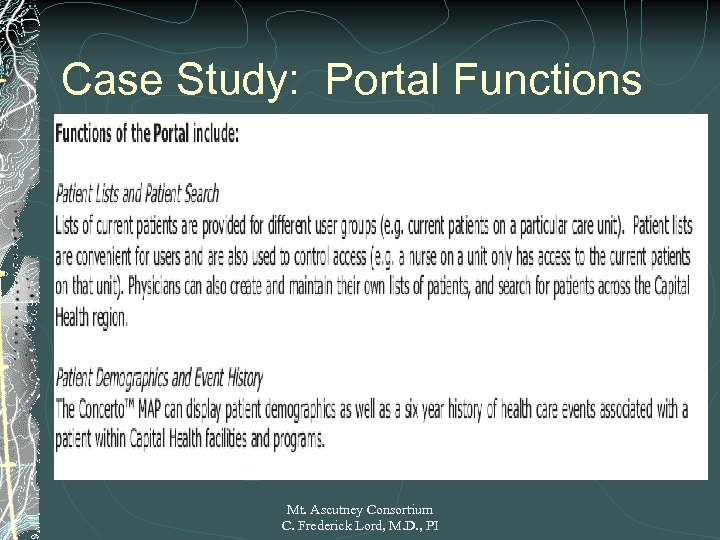 Case Study: Portal Functions

Functions of the Portal include:

Patient Lists and Patient Search
Lists of current patients are provided for different user groups (e.g. current patients on a particular care unit). Patient lists are convenient for users and are also used to control access (e.g. a nurse on a unit only has access to the current patients on that unit). Physicians can also create and maintain their own lists of patients, and search for patients across the Capital Health region.

Patient Demographics and Event History
The Concerto™ MAP can display patient demographics as well as a six year history of health care events associated with a patient within Capital Health facilities and programs.

Mt. Ascutney Consortium
C. Frederick Lord, M.D., PI